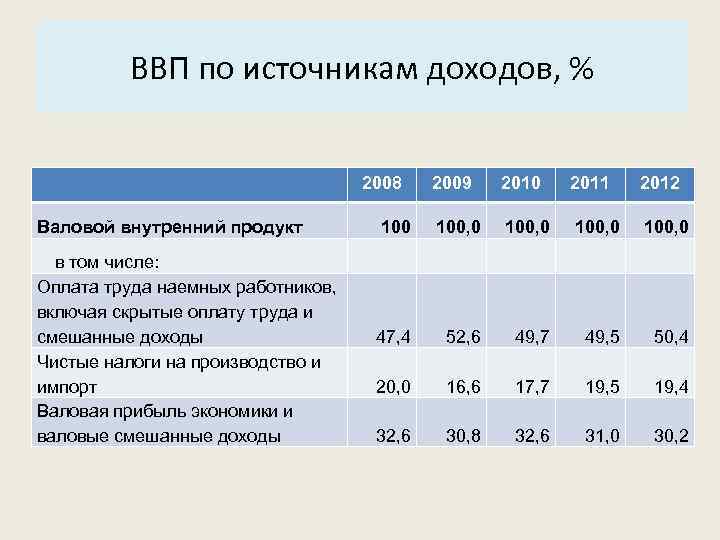 ВВП по источникам доходов, %

| | 2008 | 2009 | 2010 | 2011 | 2012 |
|---|---|---|---|---|---|
| Валовой внутренний продукт | 100 | 100,0 | 100,0 | 100,0 | 100,0 |
| в том числе: | | | | | |
| Оплата труда наемных работников, включая скрытые оплату труда и смешанные доходы | 47,4 | 52,6 | 49,7 | 49,5 | 50,4 |
| Чистые налоги на производство и импорт | 20,0 | 16,6 | 17,7 | 19,5 | 19,4 |
| Валовая прибыль экономики и валовые смешанные доходы | 32,6 | 30,8 | 32,6 | 31,0 | 30,2 |